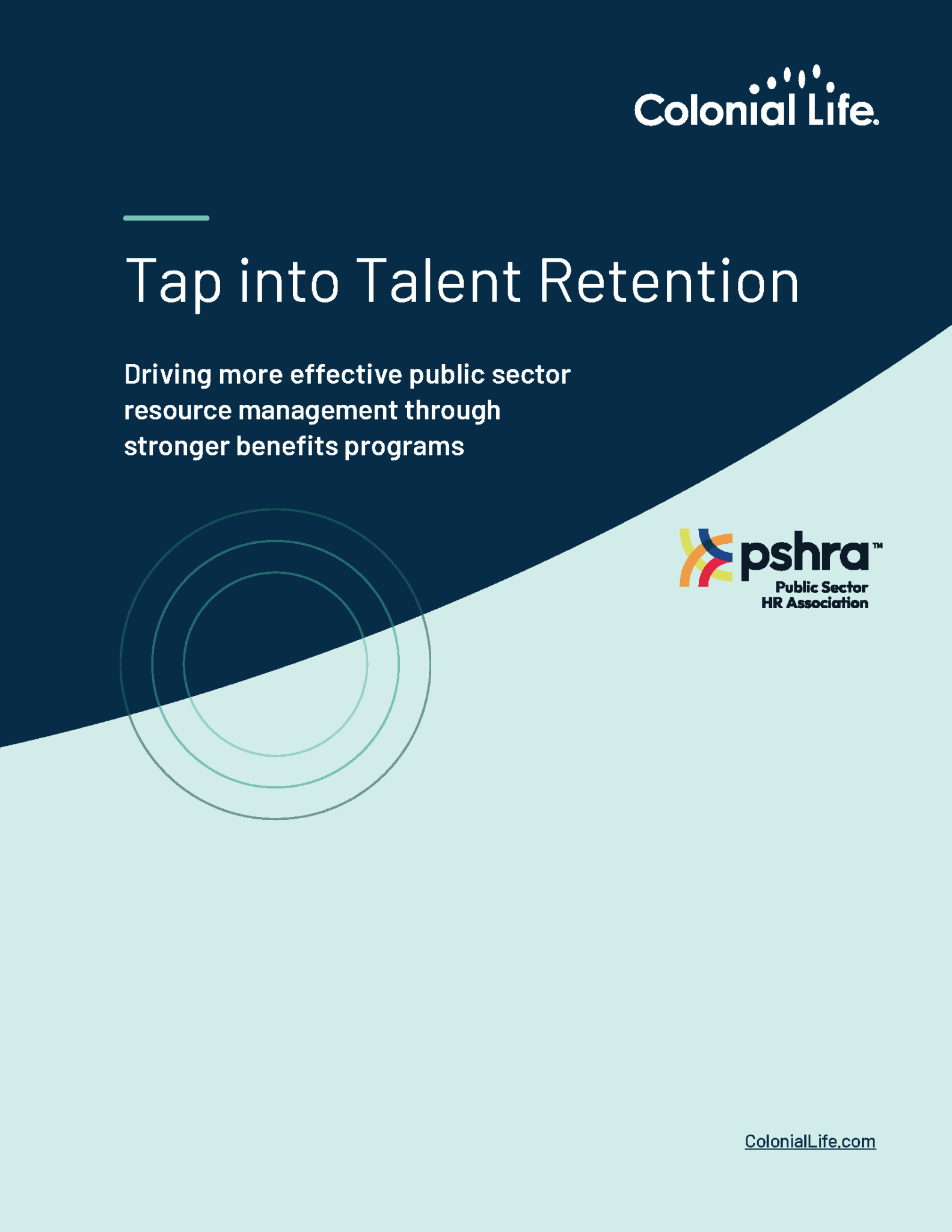 Colonial Life.

Tap into Talent Retention

Driving more effective public sector resource management through stronger benefits programs

pshra™
Public Sector
HR Association

ColonialLife.com